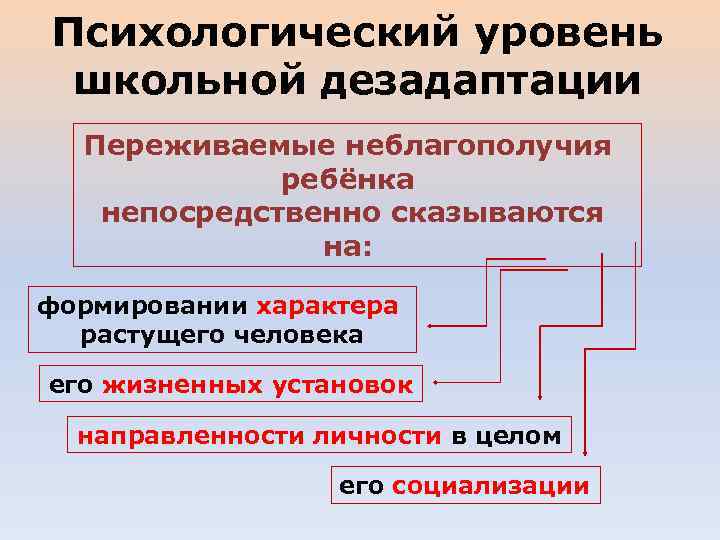 Психологический уровень школьной дезадаптации

Переживаемые неблагополучия ребёнка непосредственно сказываются на:

формировании характера растущего человека

его жизненных установок

направленности личности в целом

его социализации